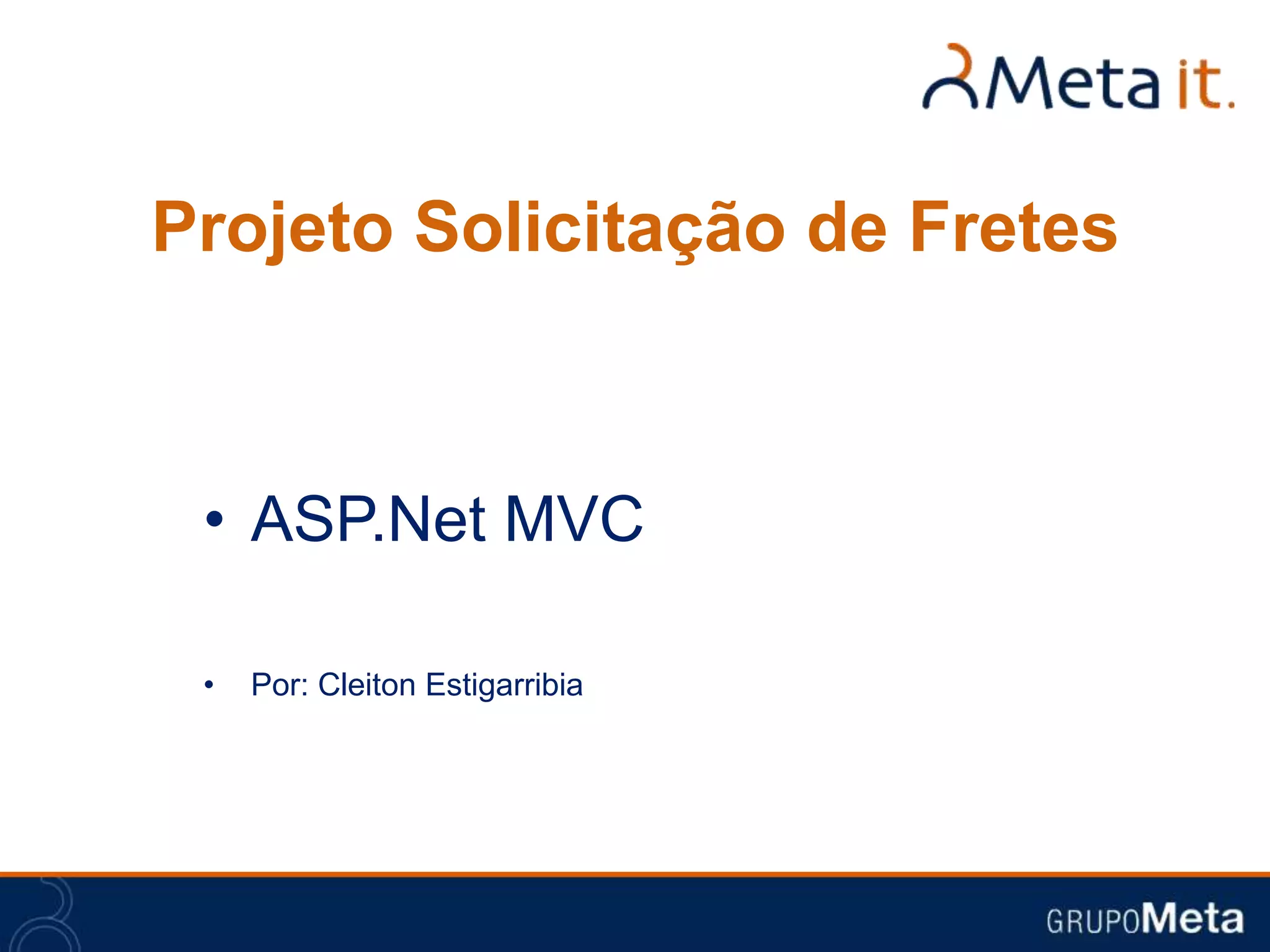 Meta it.

Projeto Solicitação de Fretes

• ASP.Net MVC

• Por: Cleiton Estigarribia

GRUPOMeta